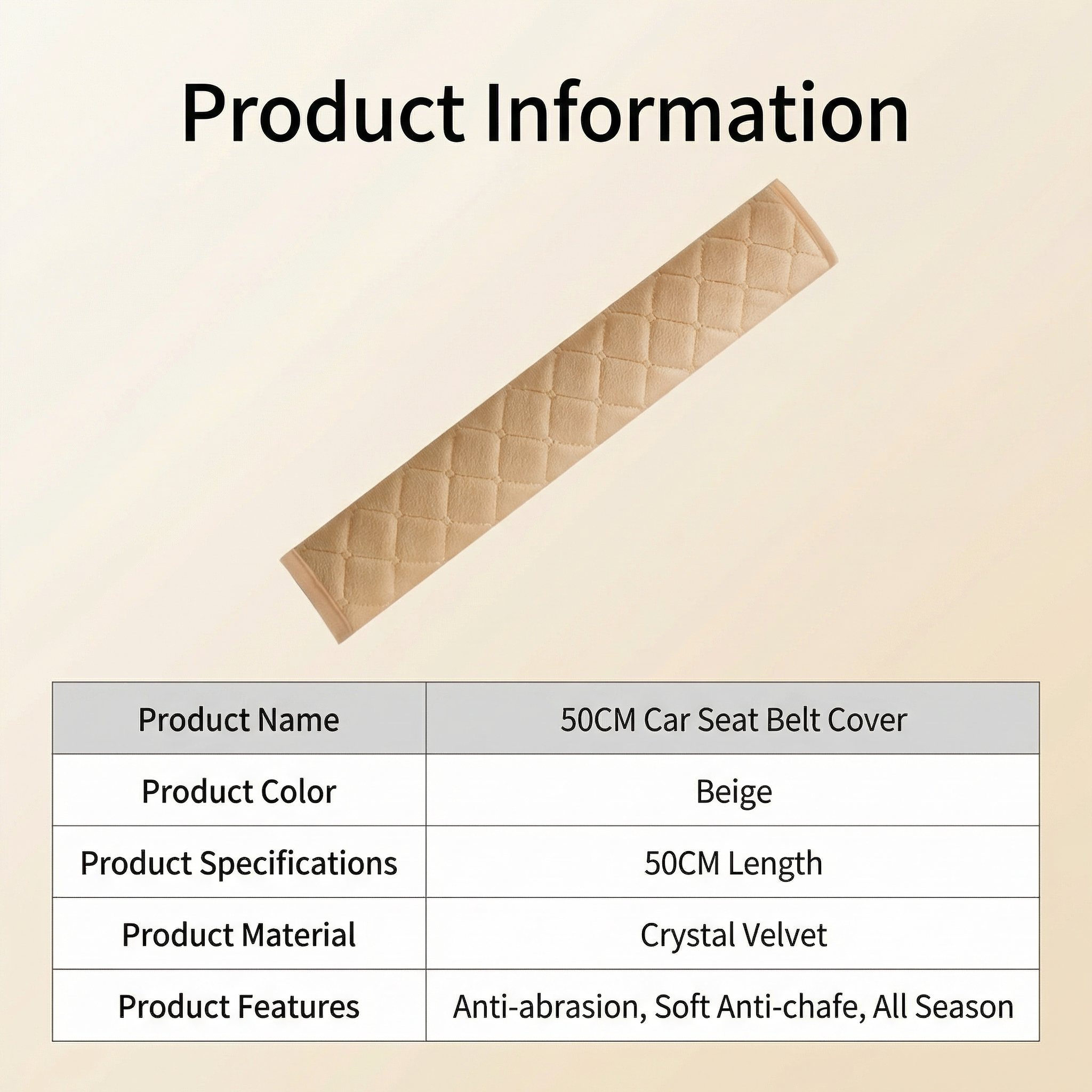 Product Information

| Product Name | 50CM Car Seat Belt Cover |
|---|---|
| Product Color | Beige |
| Product Specifications | 50CM Length |
| Product Material | Crystal Velvet |
| Product Features | Anti-abrasion, Soft Anti-chafe, All Season |